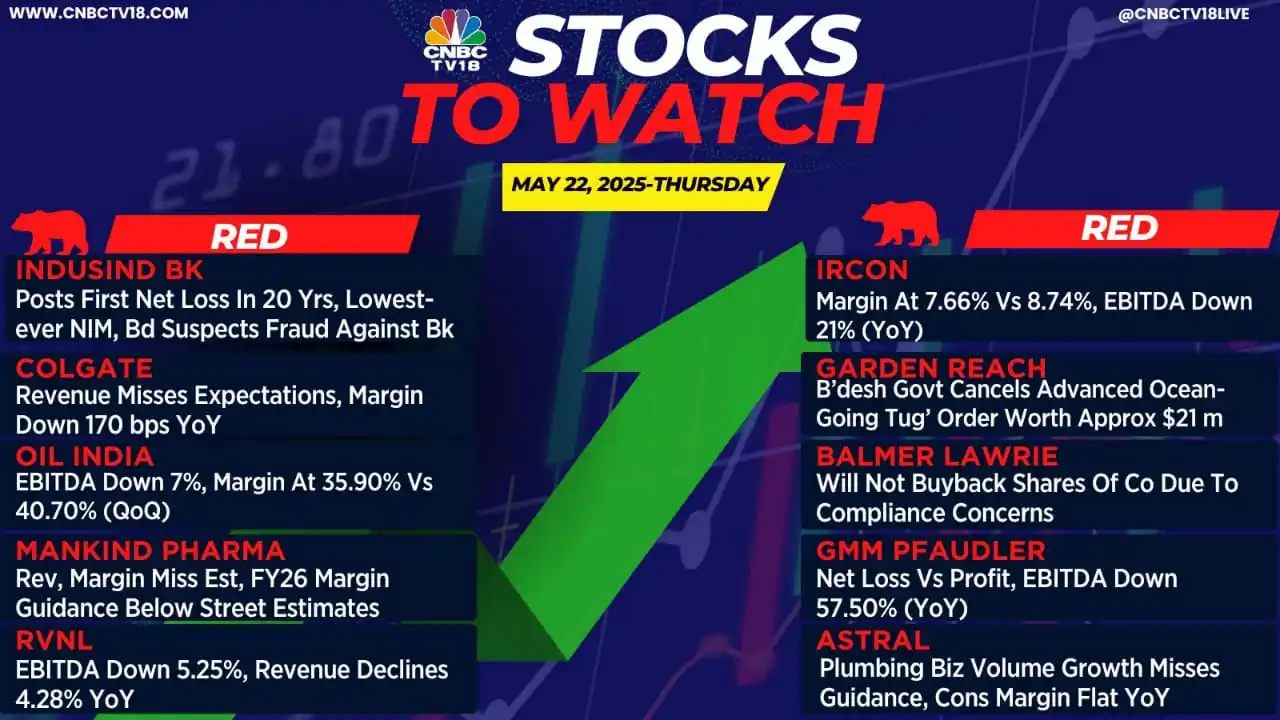 WWW.CNBCTV18.COM

CNBC TV18

STOCKS TO WATCH

@CNBCTV18LIVE

MAY 22, 2025-THURSDAY

RED

INDUSIND BK
Posts First Net Loss In 20 Yrs, Lowest-ever NIM, Bd Suspects Fraud Against Bk

COLGATE
Revenue Misses Expectations, Margin Down 170 bps YoY

OIL INDIA
EBITDA Down 7%, Margin At 35.90% Vs 40.70% (QoQ)

MANKIND PHARMA
Rev, Margin Miss Est, FY26 Margin Guidance Below Street Estimates

RVNL
EBITDA Down 5.25%, Revenue Declines 4.28% YoY

RED

IRCON
Margin At 7.66% Vs 8.74%, EBITDA Down 21% (YoY)

GARDEN REACH
B'desh Govt Cancels Advanced Ocean-Going Tug' Order Worth Approx $21 m

BALMER LAWRIE
Will Not Buyback Shares Of Co Due To Compliance Concerns

GMM PFAUDLER
Net Loss Vs Profit, EBITDA Down 57.50% (YoY)

ASTRAL
Plumbing Biz Volume Growth Misses Guidance, Cons Margin Flat YoY